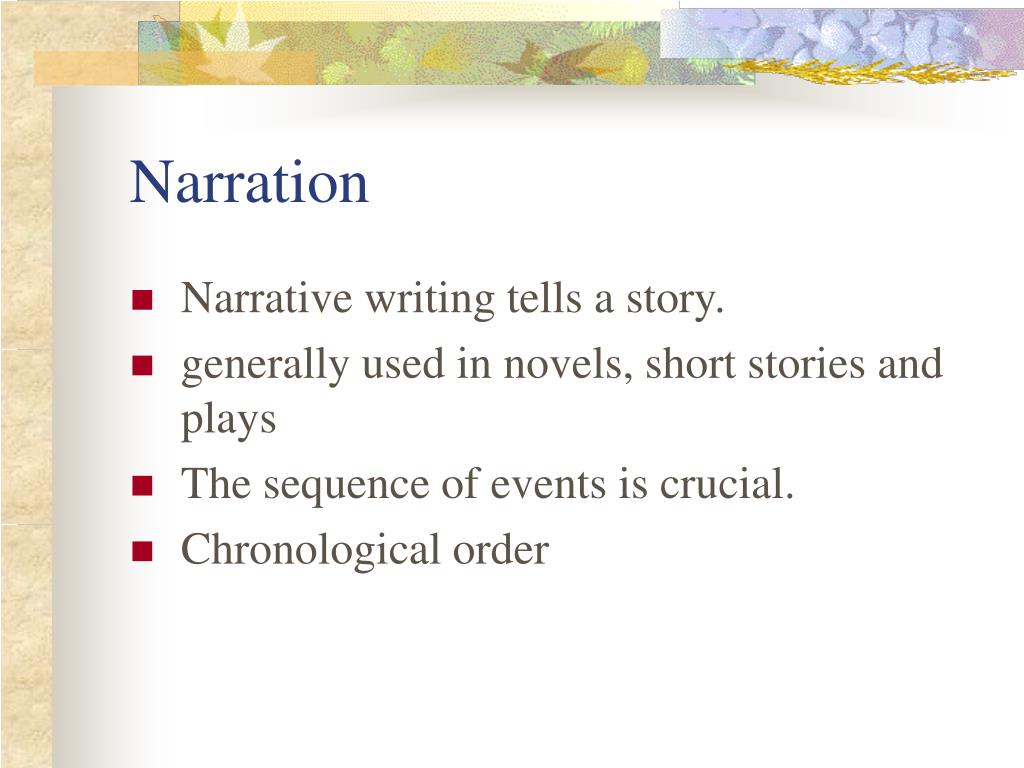 Narration

- Narrative writing tells a story.
- generally used in novels, short stories and plays
- The sequence of events is crucial.
- Chronological order